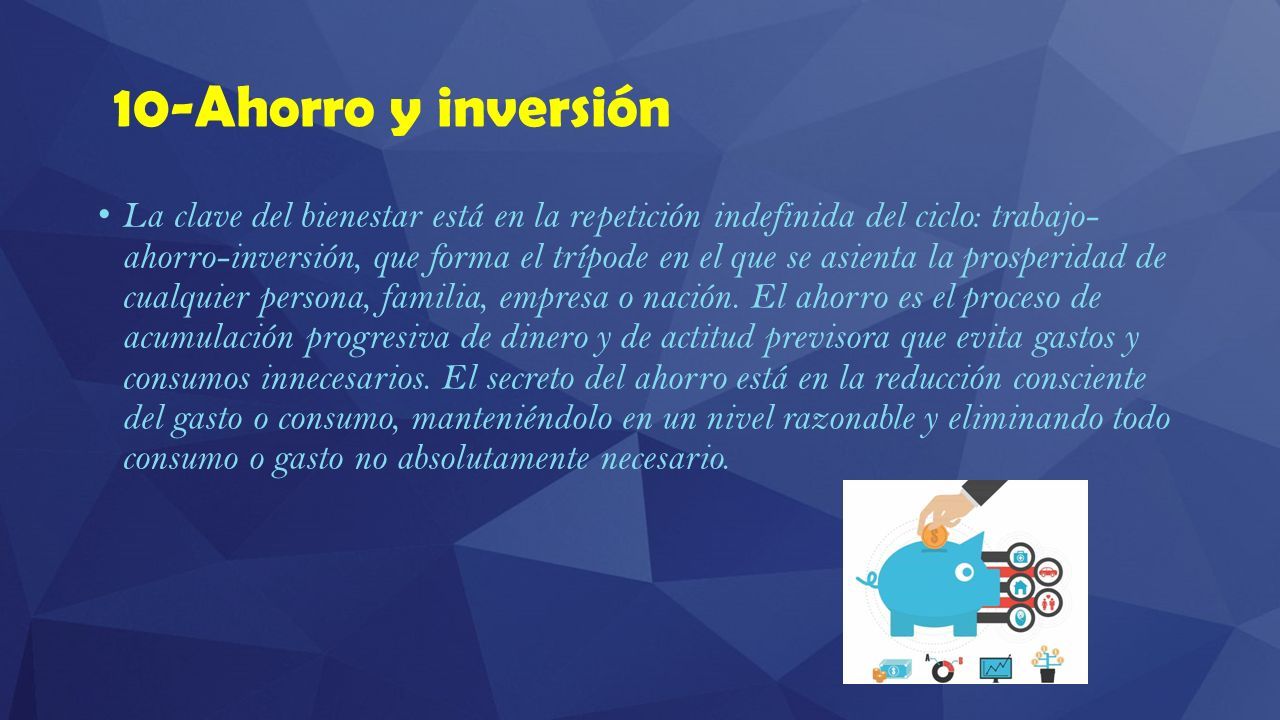 10-Ahorro y inversión

• La clave del bienestar está en la repetición indefinida del ciclo: trabajo-ahorro-inversión, que forma el trípode en el que se asienta la prosperidad de cualquier persona, familia, empresa o nación. El ahorro es el proceso de acumulación progresiva de dinero y de actitud previsora que evita gastos y consumos innecesarios. El secreto del ahorro está en la reducción consciente del gasto o consumo, manteniéndolo en un nivel razonable y eliminando todo consumo o gasto no absolutamente necesario.